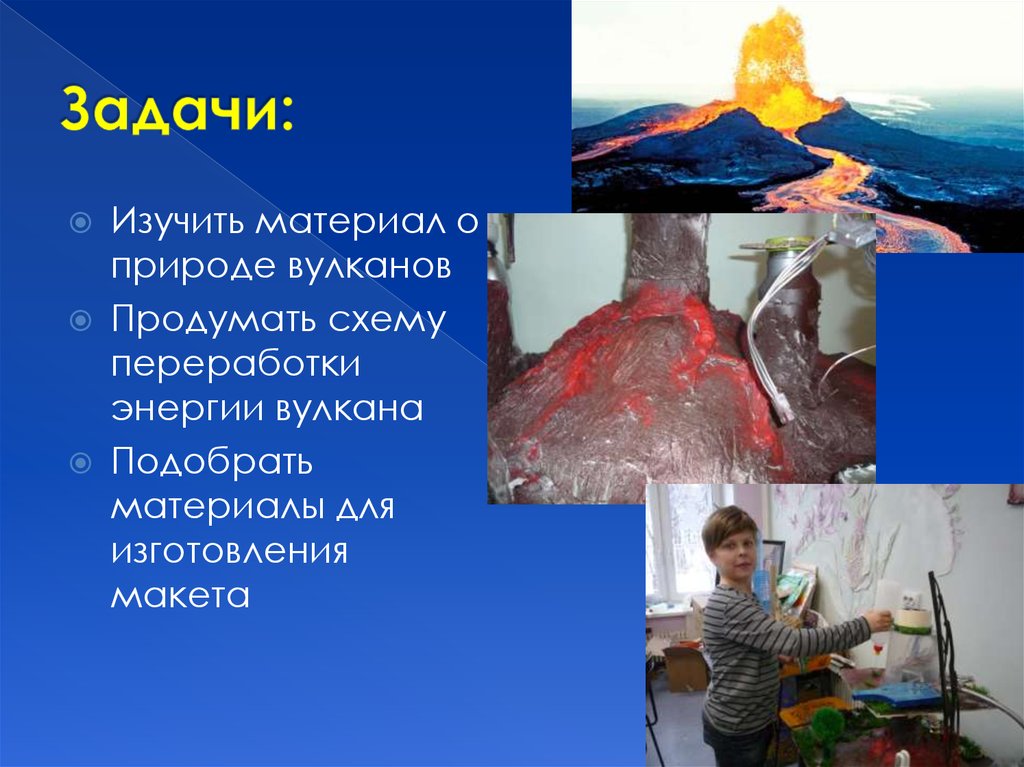 Задачи:

Изучить материал о природе вулканов

Продумать схему переработки энергии вулкана

Подобрать материалы для изготовления макета